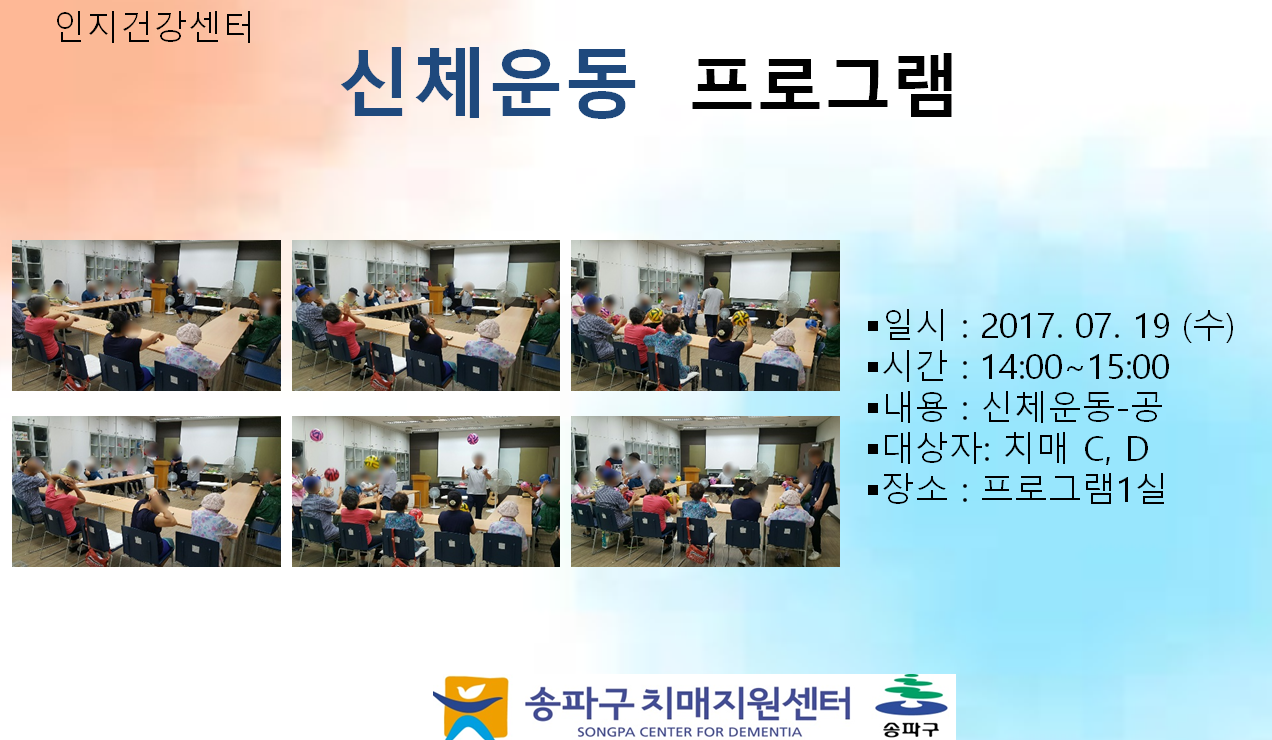 인지건강센터

신체운동 프로그램

▪일시 : 2017. 07. 19 (수)
▪시간 : 14:00~15:00
▪내용 : 신체운동-공
▪대상자: 치매 C, D
▪장소 : 프로그램1실

송파구 치매지원센터
SONGPA CENTER FOR DEMENTIA
송파구